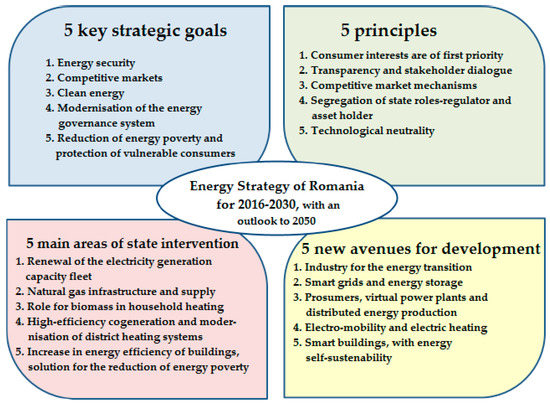 5 key strategic goals

1. Energy security
2. Competitive markets
3. Clean energy
4. Modernisation of the energy governance system
5. Reduction of energy poverty and protection of vulnerable consumers

5 principles

1. Consumer interests are of first priority
2. Transparency and stakeholder dialogue
3. Competitive market mechanisms
4. Segregation of state roles-regulator and asset holder
5. Technological neutrality

Energy Strategy of Romania for 2016-2030, with an outlook to 2050

5 main areas of state intervention

1. Renewal of the electricity generation capacity fleet
2. Natural gas infrastructure and supply
3. Role for biomass in household heating
4. High-efficiency cogeneration and modernisation of district heating systems
5. Increase in energy efficiency of buildings, solution for the reduction of energy poverty

5 new avenues for development

1. Industry for the energy transition
2. Smart grids and energy storage
3. Prosumers, virtual power plants and distributed energy production
4. Electro-mobility and electric heating
5. Smart buildings, with energy self-sustenability